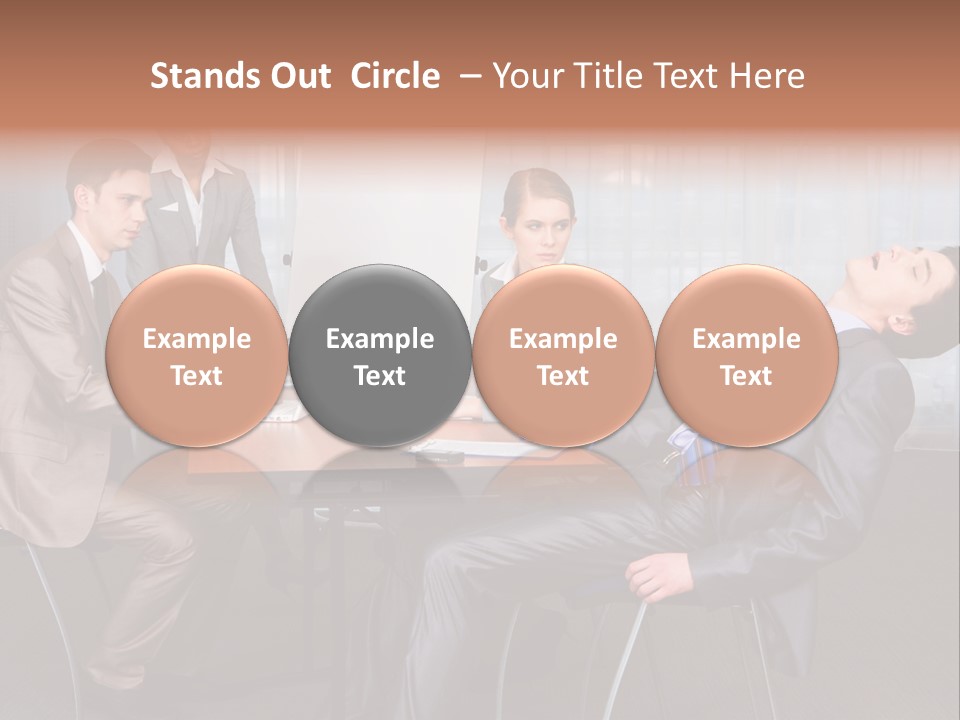 Stands Out Circle – Your Title Text Here

Example Text

Example Text

Example Text

Example Text